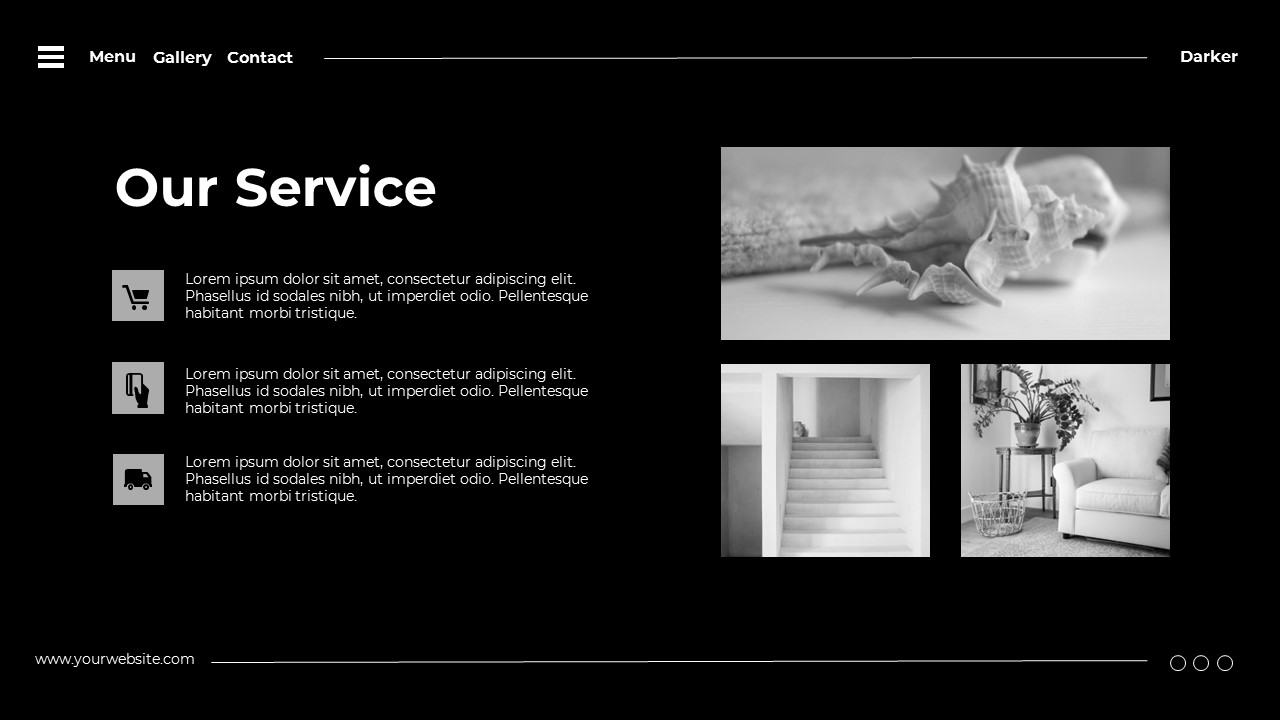 Menu Gallery Contact

Darker

Our Service

Lorem ipsum dolor sit amet, consectetur adipiscing elit. Phasellus id sodales nibh, ut imperdiet odio. Pellentesque habitant morbi tristique.

Lorem ipsum dolor sit amet, consectetur adipiscing elit. Phasellus id sodales nibh, ut imperdiet odio. Pellentesque habitant morbi tristique.

Lorem ipsum dolor sit amet, consectetur adipiscing elit. Phasellus id sodales nibh, ut imperdiet odio. Pellentesque habitant morbi tristique.

www.yourwebsite.com